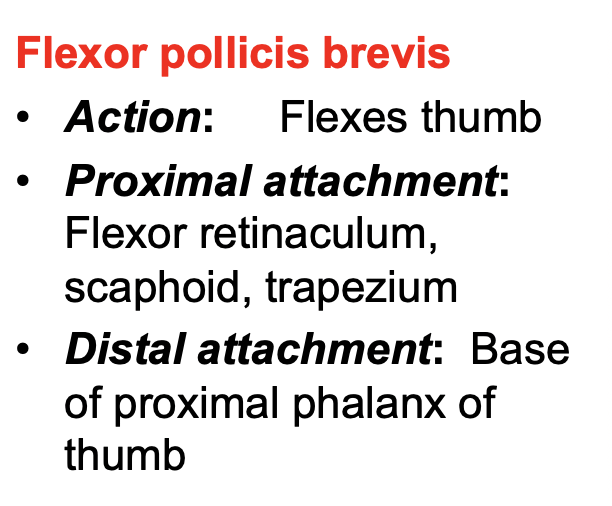 Flexor pollicis brevis

• Action: Flexes thumb
• Proximal attachment: Flexor retinaculum, scaphoid, trapezium
• Distal attachment: Base of proximal phalanx of thumb